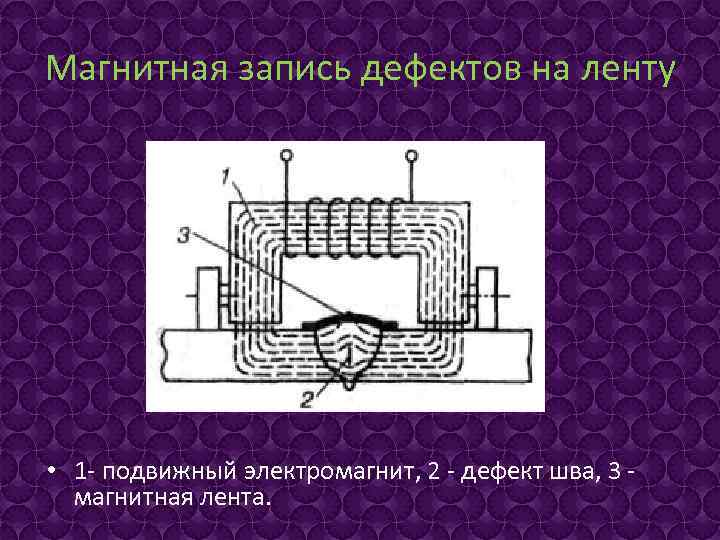 Магнитная запись дефектов на ленту

1

3

2

• 1- подвижный электромагнит, 2 - дефект шва, 3 - магнитная лента.